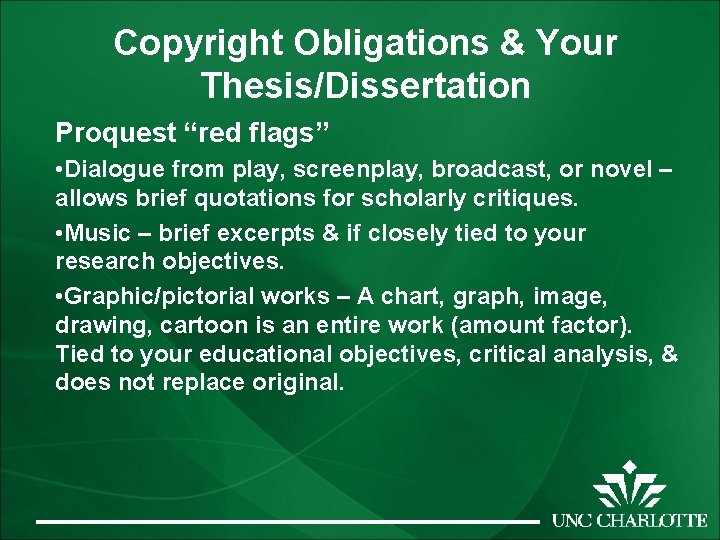 Copyright Obligations & Your Thesis/Dissertation

Proquest “red flags”

•Dialogue from play, screenplay, broadcast, or novel – allows brief quotations for scholarly critiques.

•Music – brief excerpts & if closely tied to your research objectives.

•Graphic/pictorial works – A chart, graph, image, drawing, cartoon is an entire work (amount factor). Tied to your educational objectives, critical analysis, & does not replace original.

UNC CHARLOTTE